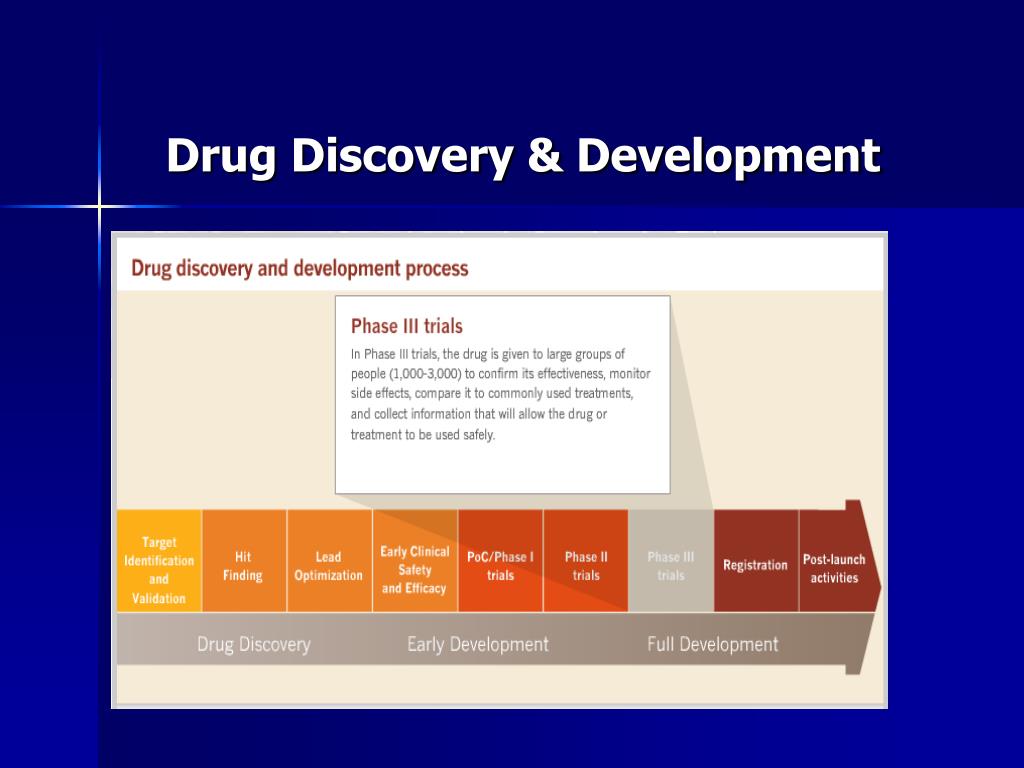 Drug Discovery & Development

Drug discovery and development process

Phase III trials

In Phase III trials, the drug is given to large groups of people (1,000-3,000) to confirm its effectiveness, monitor side effects, compare it to commonly used treatments, and collect information that will allow the drug or treatment to be used safely.

Target Identification and Validation

Hit Finding

Lead Optimization

Early Clinical Safety and Efficacy

PoC/Phase I trials

Phase II trials

Phase III trials

Registration

Post-launch activities

Drug Discovery

Early Development

Full Development